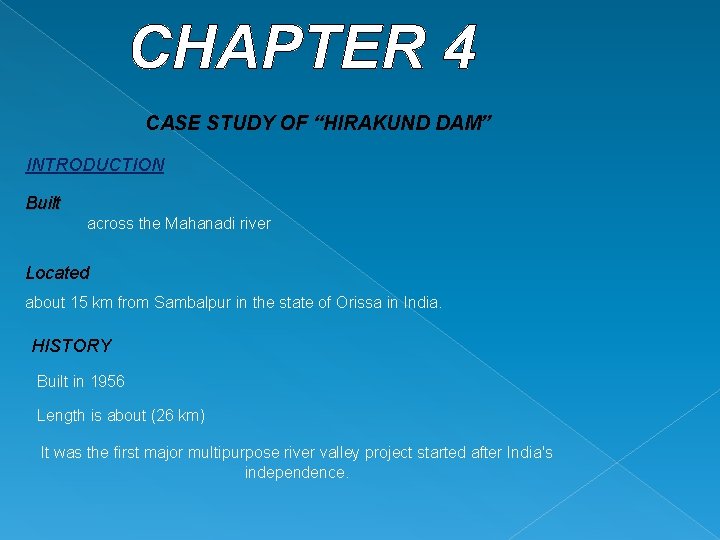 CHAPTER 4

CASE STUDY OF "HIRAKUND DAM"

INTRODUCTION

Built

across the Mahanadi river

Located

about 15 km from Sambalpur in the state of Orissa in India.

HISTORY

Built in 1956

Length is about (26 km)

It was the first major multipurpose river valley project started after India's independence.